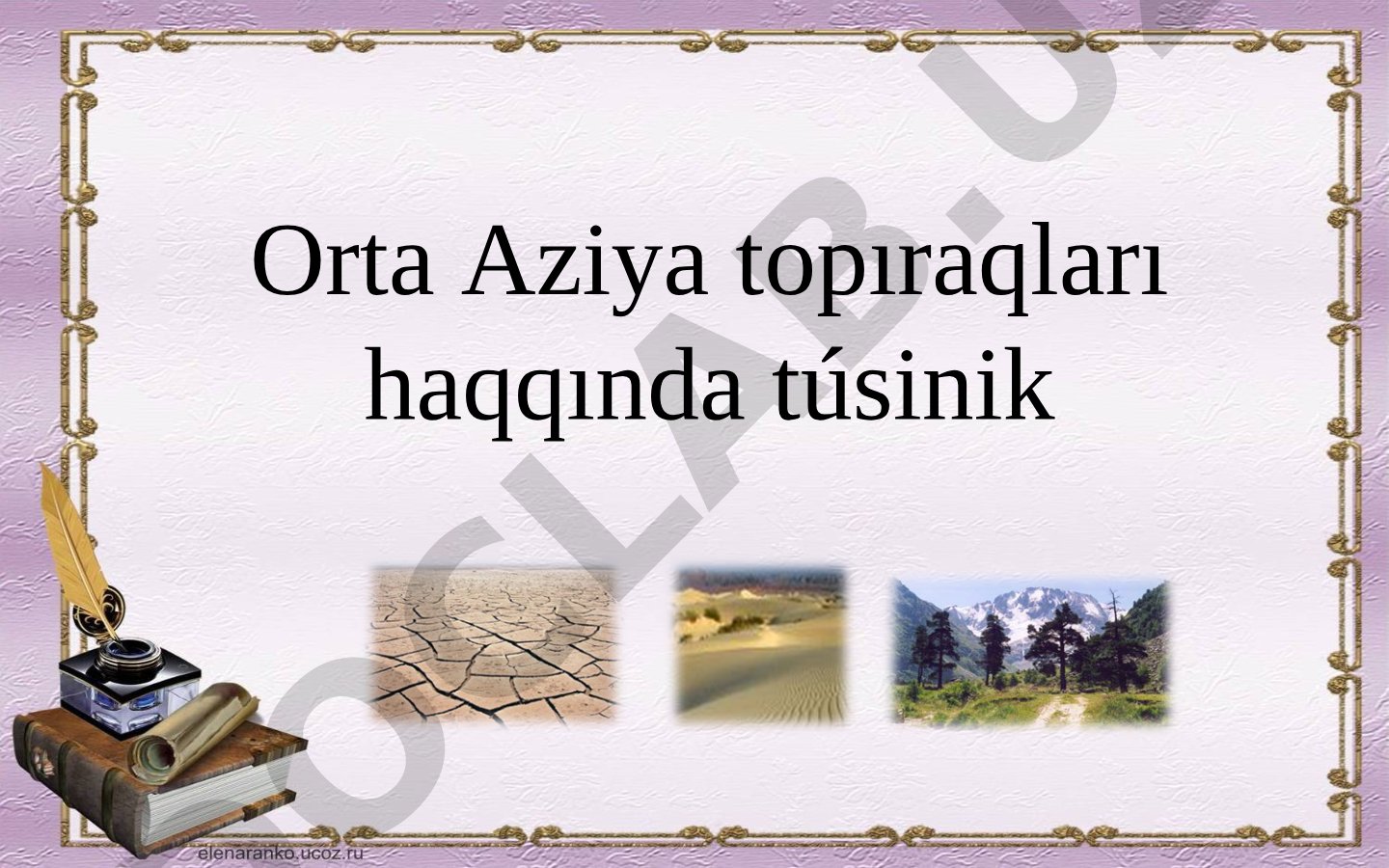 Orta Aziya topıraqları haqqında túsinik

OCLAB.U

elenaranko.ucoz.ru